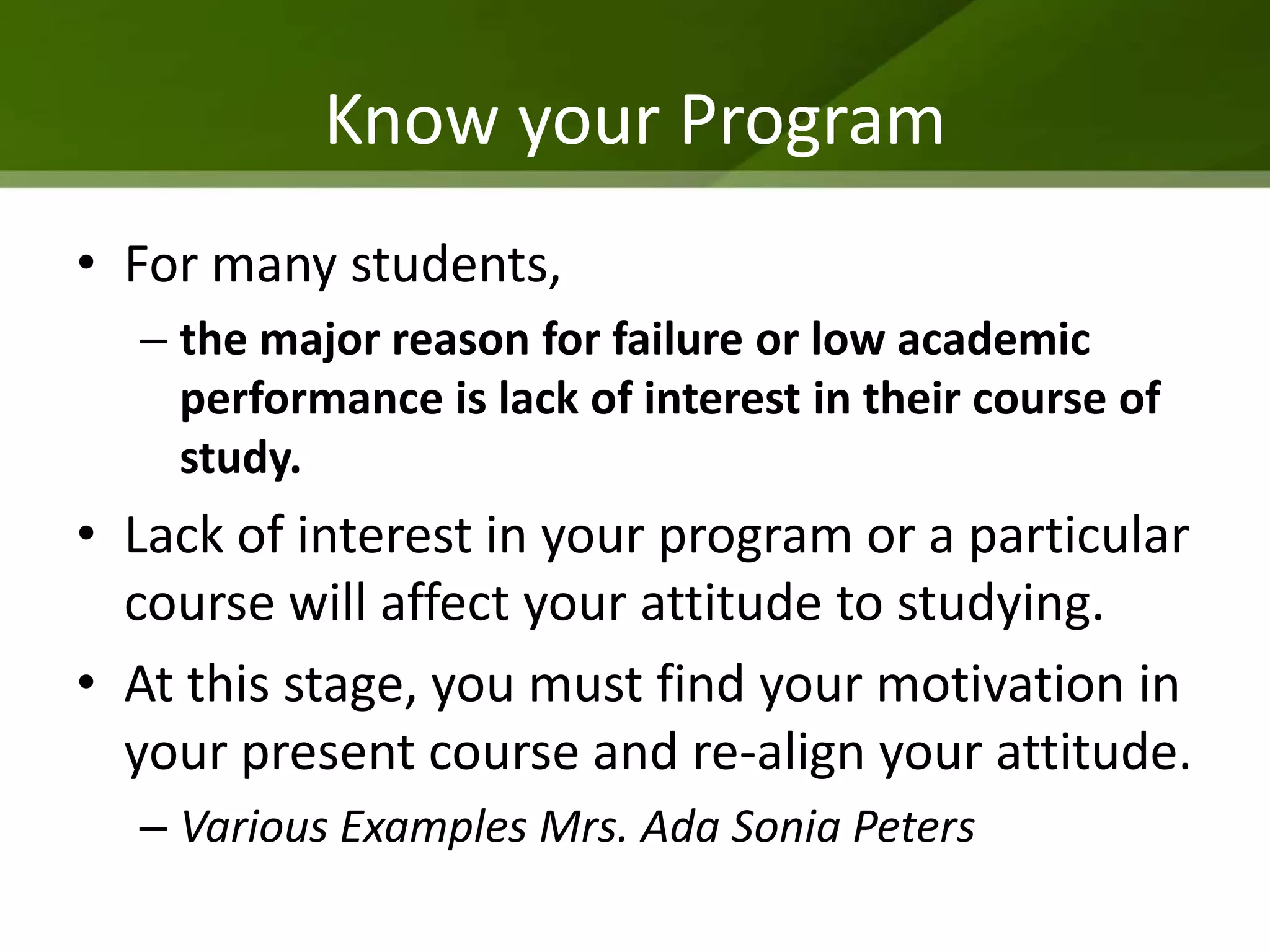 Know your Program

• For many students,

– the major reason for failure or low academic performance is lack of interest in their course of study.

• Lack of interest in your program or a particular course will affect your attitude to studying.

• At this stage, you must find your motivation in your present course and re-align your attitude.

– Various Examples Mrs. Ada Sonia Peters